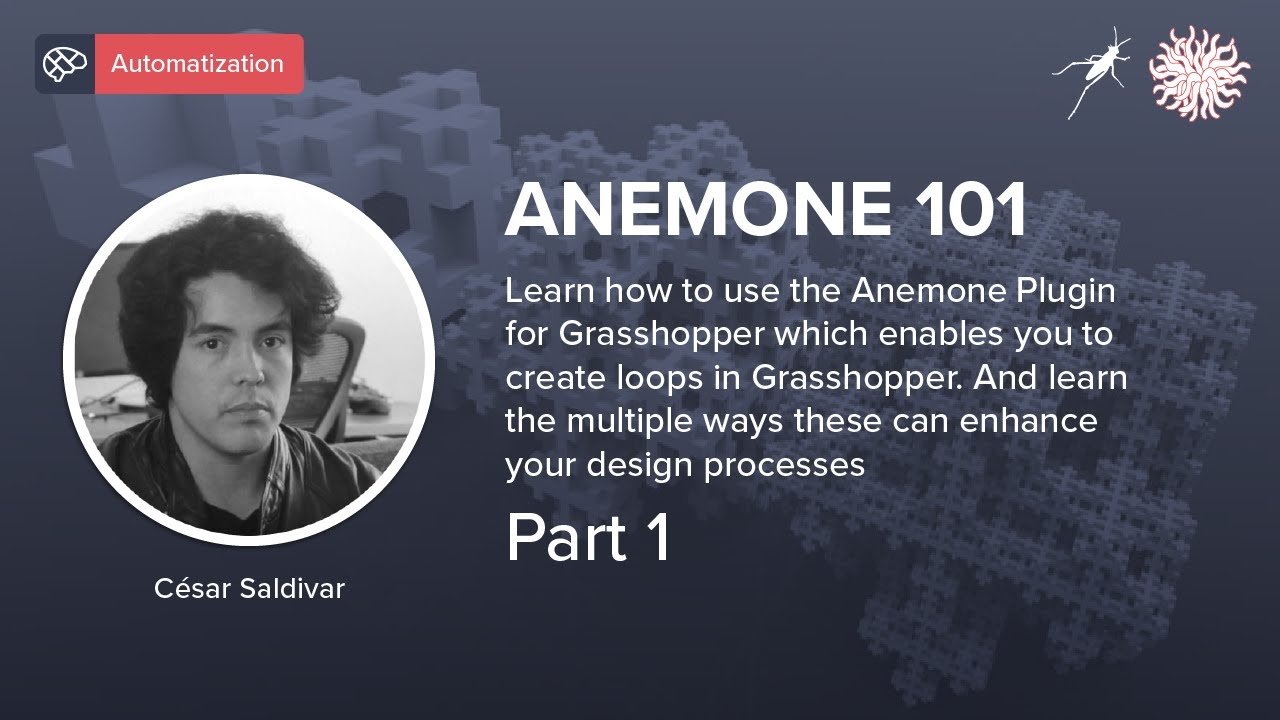 Automatization

ANEMONE 101

Learn how to use the Anemone Plugin for Grasshopper which enables you to create loops in Grasshopper. And learn the multiple ways these can enhance your design processes

Part 1

César Saldivar